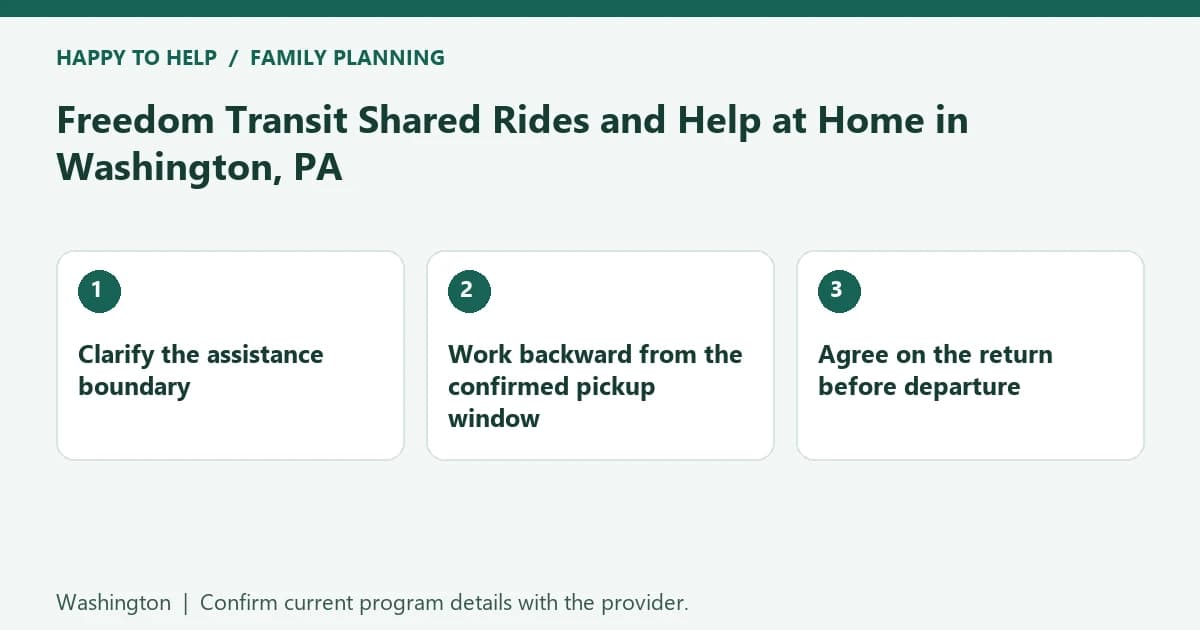 HAPPY TO HELP / FAMILY PLANNING

Freedom Transit Shared Rides and Help at Home in Washington, PA

1

Clarify the assistance boundary

2

Work backward from the confirmed pickup window

3

Agree on the return before departure

Washington | Confirm current program details with the provider.